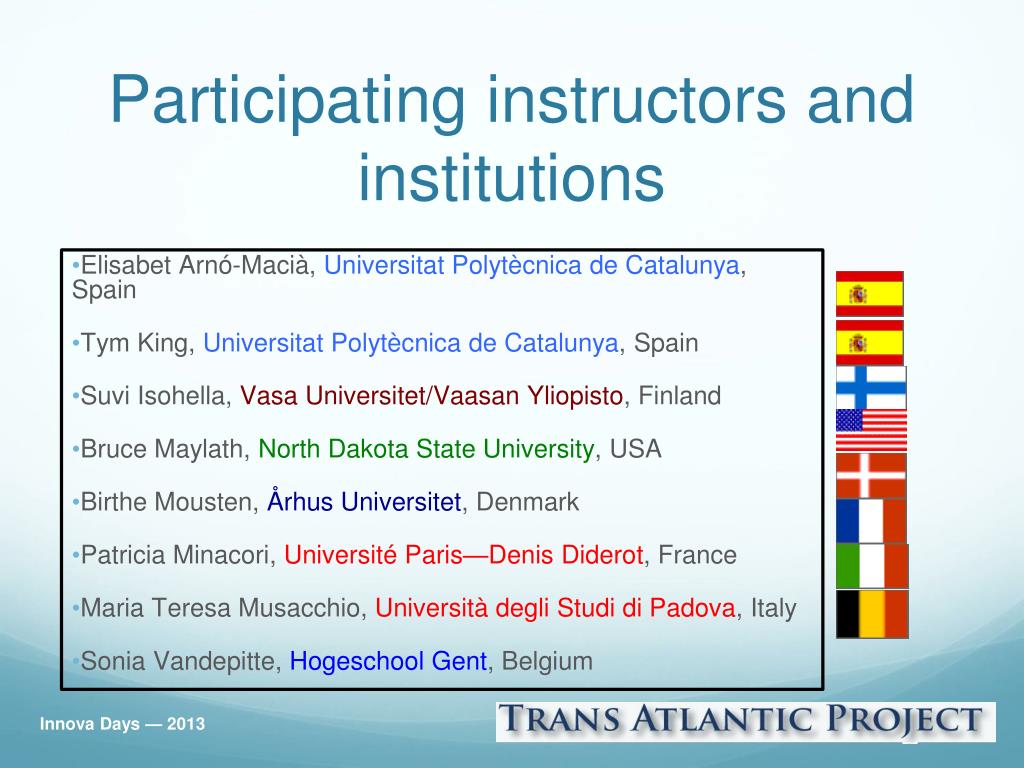 Participating instructors and institutions

•Elisabet Arnó-Macià, Universitat Polytècnica de Catalunya, Spain

•Tym King, Universitat Polytècnica de Catalunya, Spain

•Suvi Isohella, Vasa Universitet/Vaasan Yliopisto, Finland

•Bruce Maylath, North Dakota State University, USA

•Birthe Mousten, Århus Universitet, Denmark

•Patricia Minacori, Université Paris—Denis Diderot, France

•Maria Teresa Musacchio, Università degli Studi di Padova, Italy

•Sonia Vandepitte, Hogeschool Gent, Belgium

Innova Days — 2013

TRANS ATLANTIC PROJECT